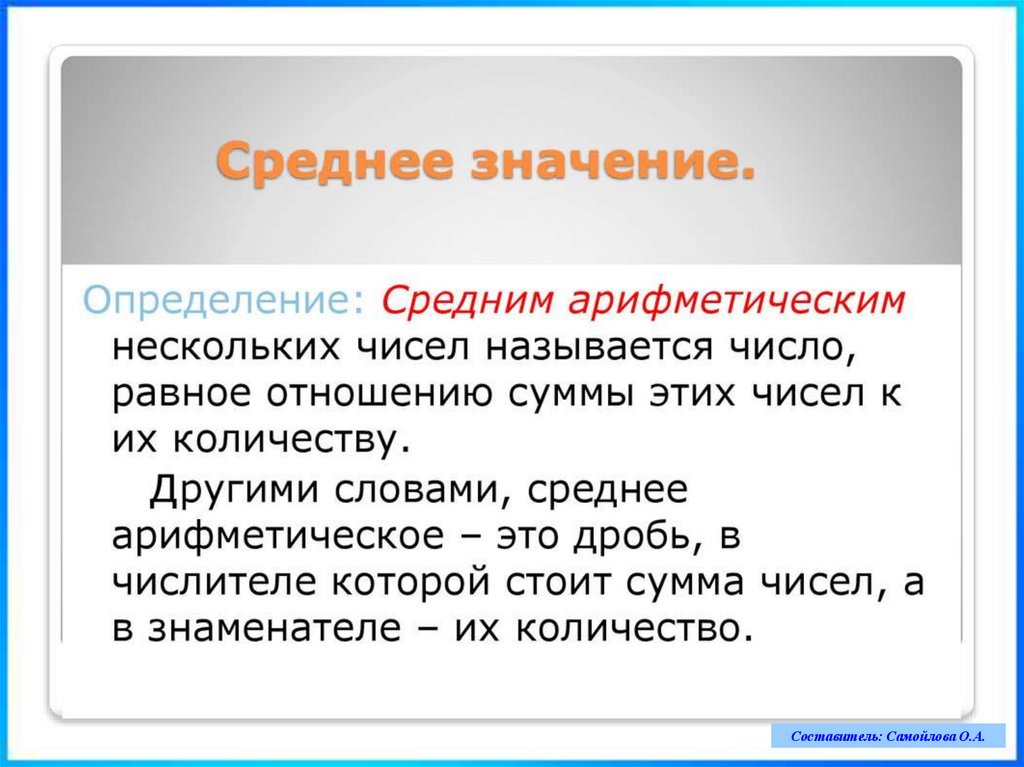 Среднее значение.

Определение: Средним арифметическим нескольких чисел называется число, равное отношению суммы этих чисел к их количеству.

Другими словами, среднее арифметическое – это дробь, в числителе которой стоит сумма чисел, а в знаменателе – их количество.

Составитель: Самойлова О.А.